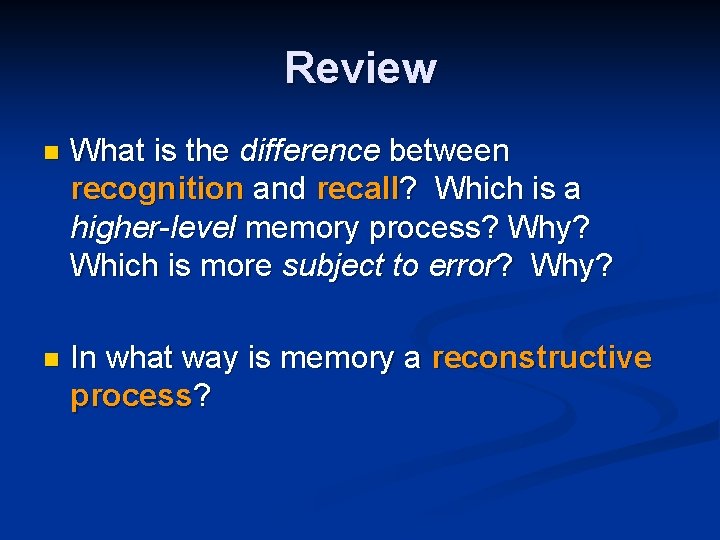 Review

What is the difference between recognition and recall? Which is a higher-level memory process? Why? Which is more subject to error? Why?

In what way is memory a reconstructive process?